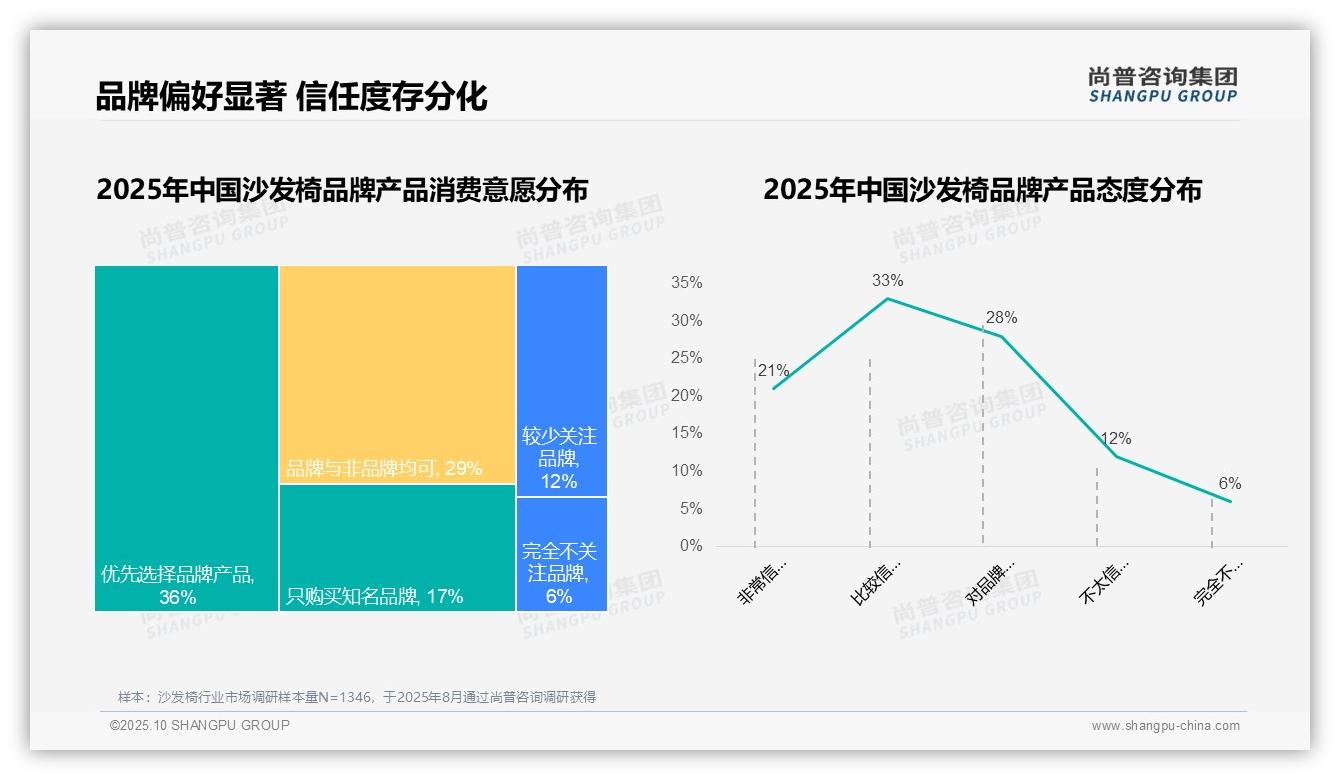 品牌偏好显著 信任度存分化

尚普咨询集团
SHANGPU GROUP

2025年中国沙发椅品牌产品消费意愿分布

优先选择品牌产品, 36%

品牌与非品牌均可, 29%

只购买知名品牌, 17%

较少关注品牌, 12%

完全不关注品牌, 6%

2025年中国沙发椅品牌产品态度分布

35%
30%
25%
20%
15%
10%
5%
0%

21%
33%
28%
12%
6%

非常信...
比较信...
对品牌...
不太信...
完全不...

尚普咨询集团 SHANGPU GROUP

样本：沙发椅行业市场调研样本量N=1346，于2025年8月通过尚普咨询调研获得

©2025.10 SHANGPU GROUP

www.shangpu-china.com